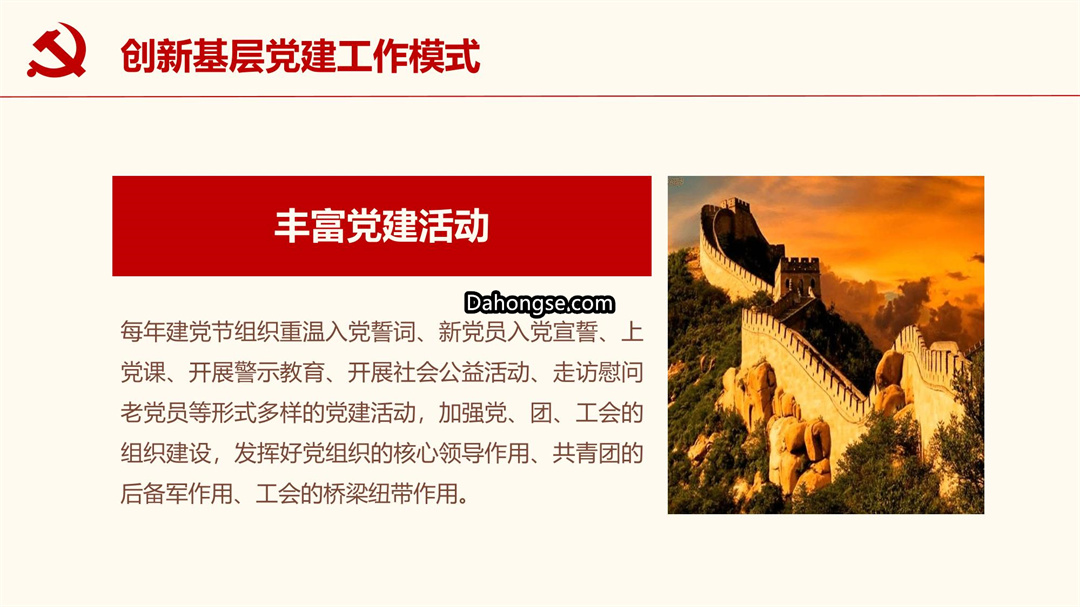 创新基层党建工作模式

丰富党建活动

Dahongse.com

每年建党节组织重温入党誓词、新党员入党宣誓、上党课、开展警示教育、开展社会公益活动、走访慰问老党员等形式多样的党建活动，加强党、团、工会的组织建设，发挥好党组织的核心领导作用、共青团的后备军作用、工会的桥梁纽带作用。